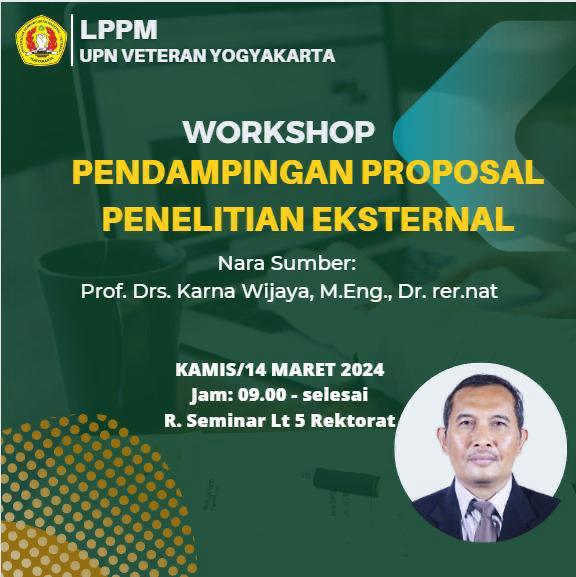 LPPM
UPN VETERAN YOGYAKARTA

WORKSHOP
PENDAMPINGAN PROPOSAL PENELITIAN EKSTERNAL

Nara Sumber:
Prof. Drs. Karna Wijaya, M.Eng., Dr. rer.nat

KAMIS/14 MARET 2024
Jam: 09.00 - selesai
R. Seminar Lt 5 Rektorat